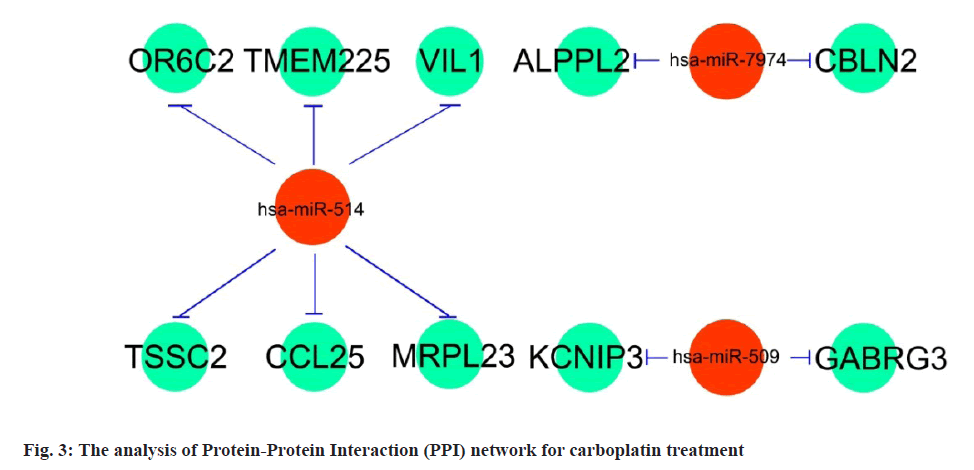 OR6C2 TMEM225 VIL1 ALPPL2 hsa-miR-7974 CBLN2

hsa-miR-514

TSSC2 CCL25 MRPL23 KCNIP3 hsa-miR-509 GABRG3

Fig. 3: The analysis of Protein-Protein Interaction (PPI) network for carboplatin treatment